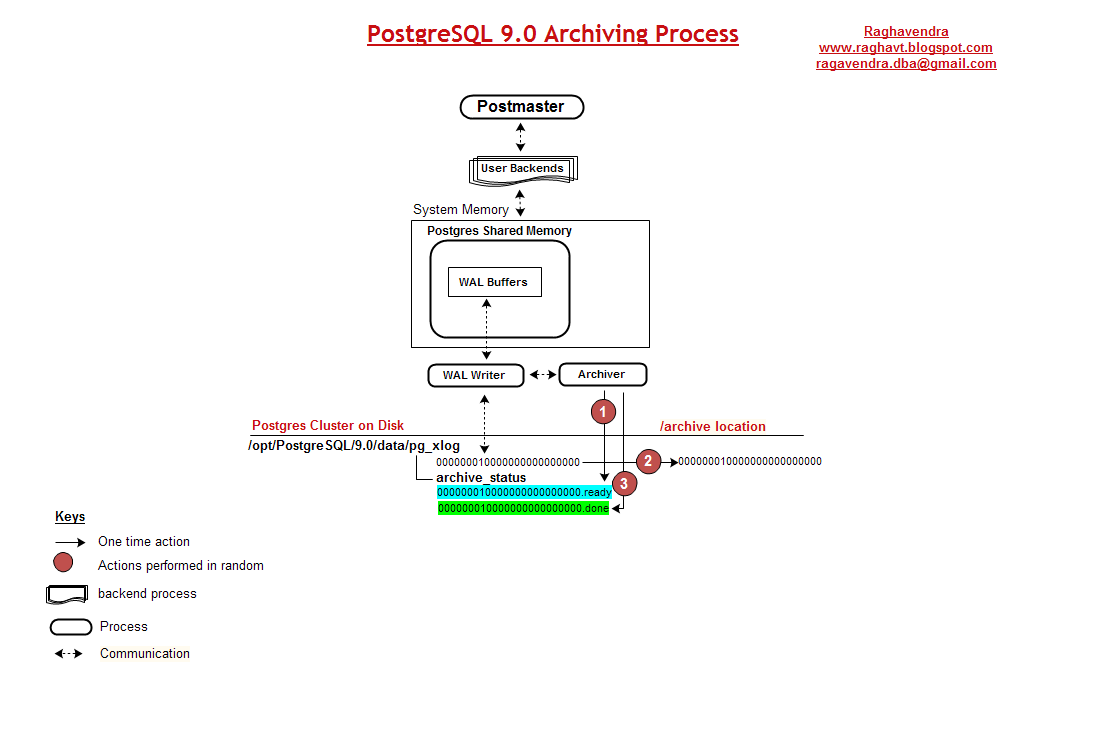 PostgreSQL 9.0 Archiving Process

Raghavendra
www.raghavt.blogspot.com
ragavendra.dba@gmail.com

Postmaster

User Backends

System Memory

Postgres Shared Memory

WAL Buffers

WAL Writer

Archiver

1

Postgres Cluster on Disk

/archive location

/opt/PostgreSQL/9.0/data/pg_xlog

000000010000000000000000

2

000000010000000000000000

archive_status

3

000000010000000000000000.ready

000000010000000000000000.done

Keys

One time action

Actions performed in random

backend process

Process

Communication